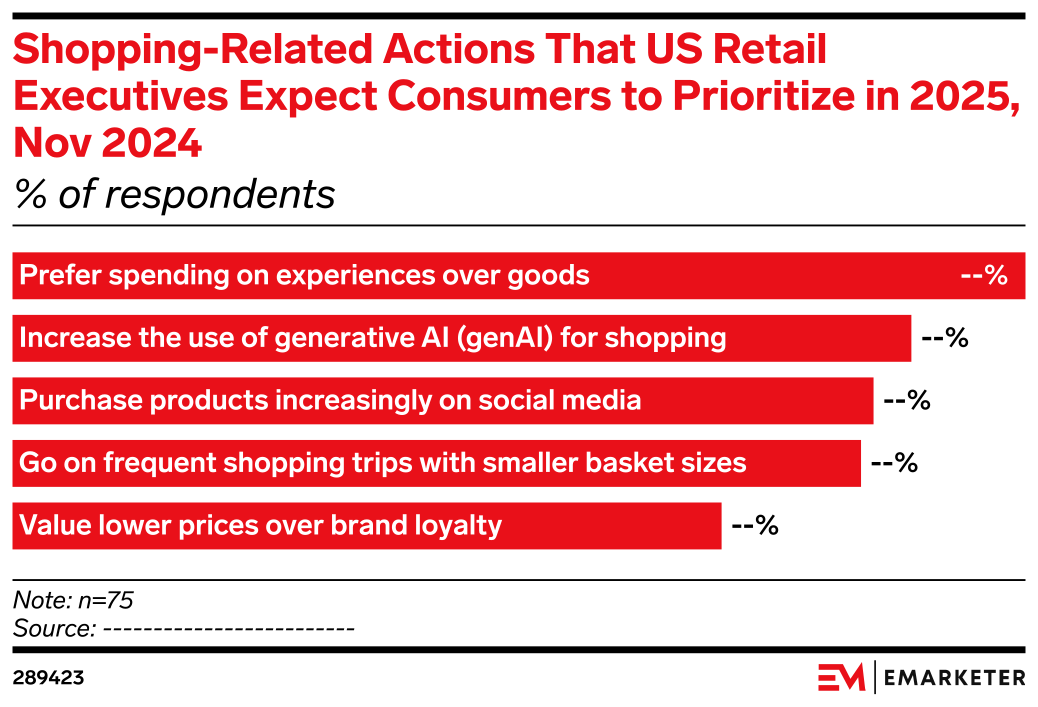 Shopping-Related Actions That US Retail Executives Expect Consumers to Prioritize in 2025, Nov 2024
% of respondents

Prefer spending on experiences over goods --%
Increase the use of generative AI (genAI) for shopping --%
Purchase products increasingly on social media --%
Go on frequent shopping trips with smaller basket sizes --%
Value lower prices over brand loyalty --%

Note: n=75
Source: -------------------------

289423

EM | EMARKETER